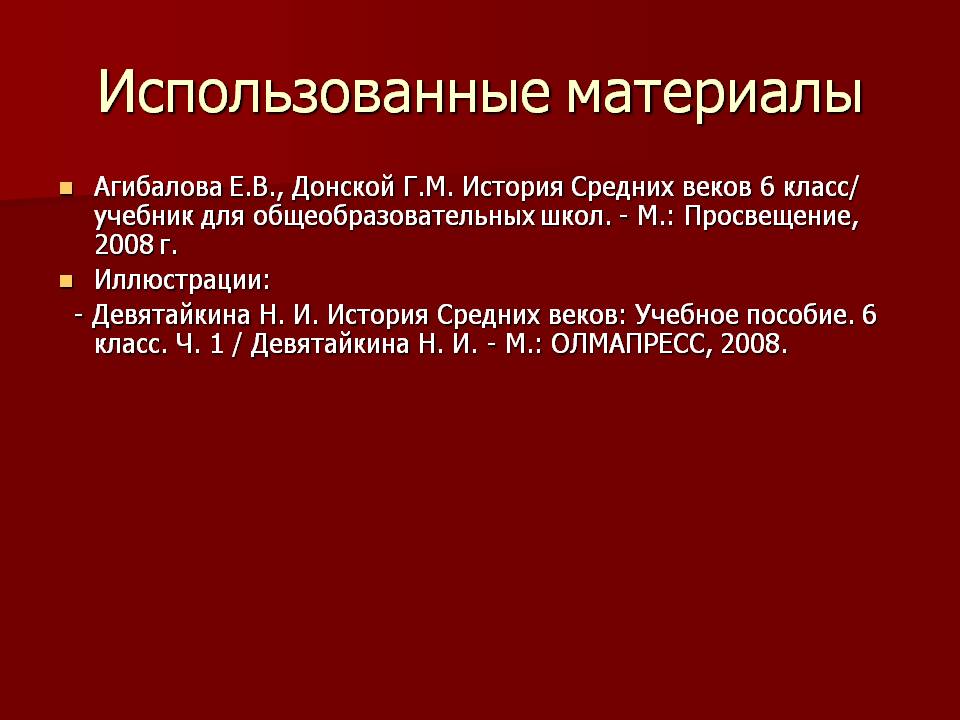 Использованные материалы

Агибалова Е.В., Донской Г.М. История Средних веков 6 класс/ учебник для общеобразовательных школ. - М.: Просвещение, 2008 г.

Иллюстрации:

- Девятайкина Н. И. История Средних веков: Учебное пособие. 6 класс. Ч. 1 / Девятайкина Н. И. - М.: ОЛМАПРЕСС, 2008.